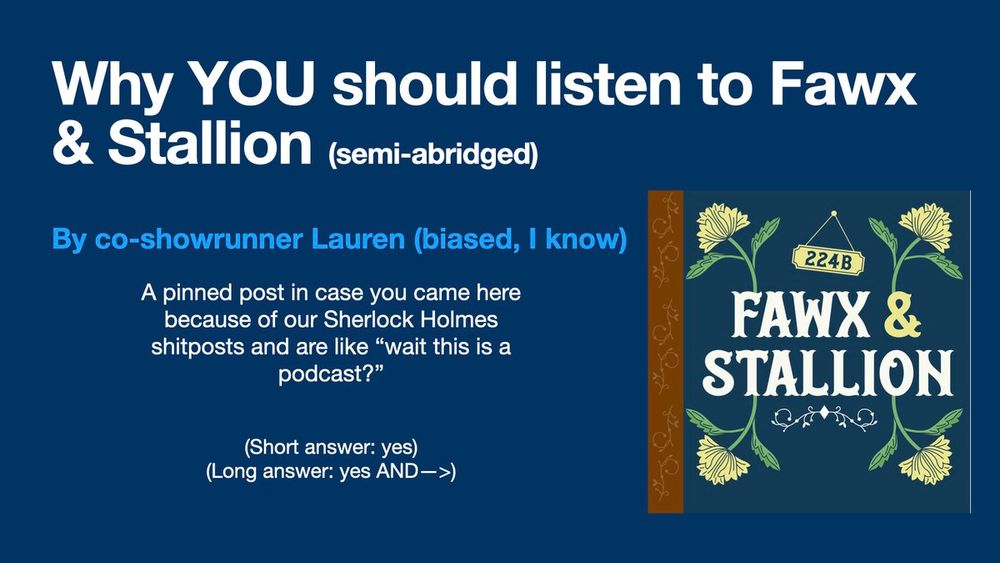 Why YOU should listen to Fawx & Stallion (semi-abridged)

By co-showrunner Lauren (biased, I know)

A pinned post in case you came here because of our Sherlock Holmes shitposts and are like “wait this is a podcast?”

(Short answer: yes)
(Long answer: yes AND—>)

224B

FAWX & STALLION